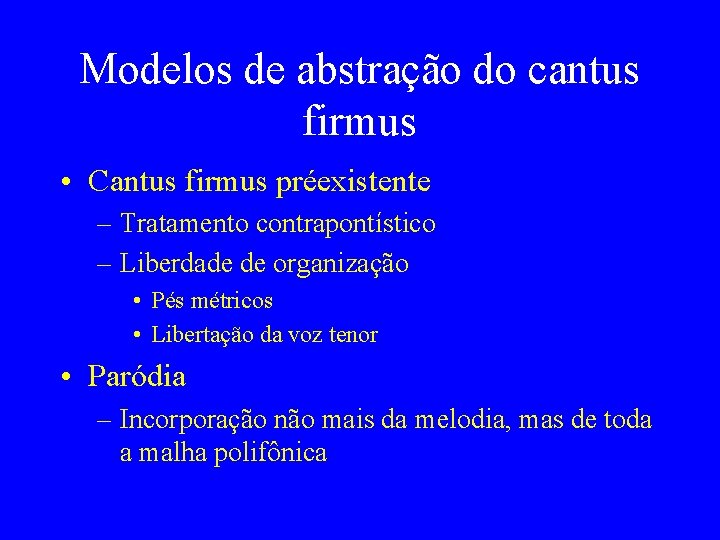 Modelos de abstração do cantus firmus

• Cantus firmus préexistente
– Tratamento contrapontístico
– Liberdade de organização
• Pés métricos
• Libertação da voz tenor

• Paródia
– Incorporação não mais da melodia, mas de toda a malha polifônica